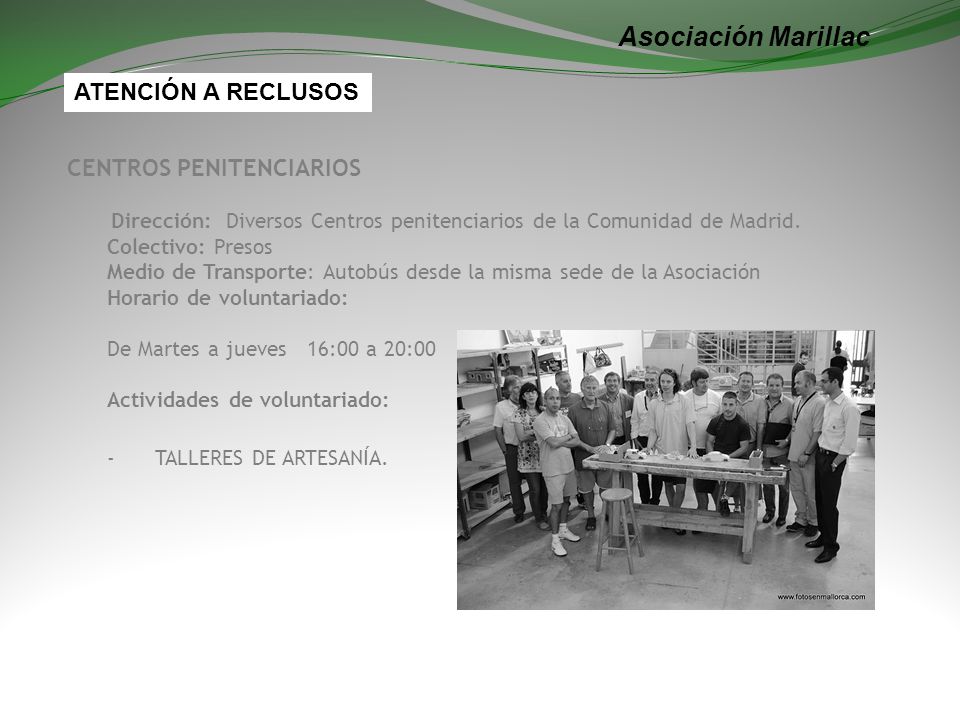 Asociación Marillac

ATENCIÓN A RECLUSOS

CENTROS PENITENCIARIOS

Dirección: Diversos Centros penitenciarios de la Comunidad de Madrid.
Colectivo: Presos
Medio de Transporte: Autobús desde la misma sede de la Asociación
Horario de voluntariado:

De Martes a jueves 16:00 a 20:00

Actividades de voluntariado:

- TALLERES DE ARTESANÍA.

www.fotosenmallorca.com